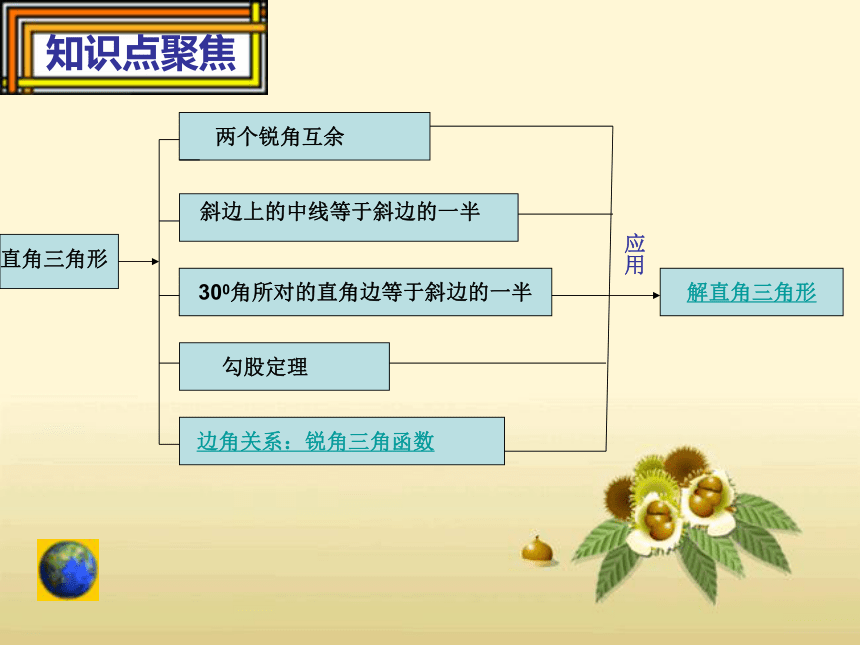 知识点聚焦

直角三角形

两个锐角互余

斜边上的中线等于斜边的一半

$30^0$角所对的直角边等于斜边的一半

勾股定理

边角关系：锐角三角函数

应用

解直角三角形